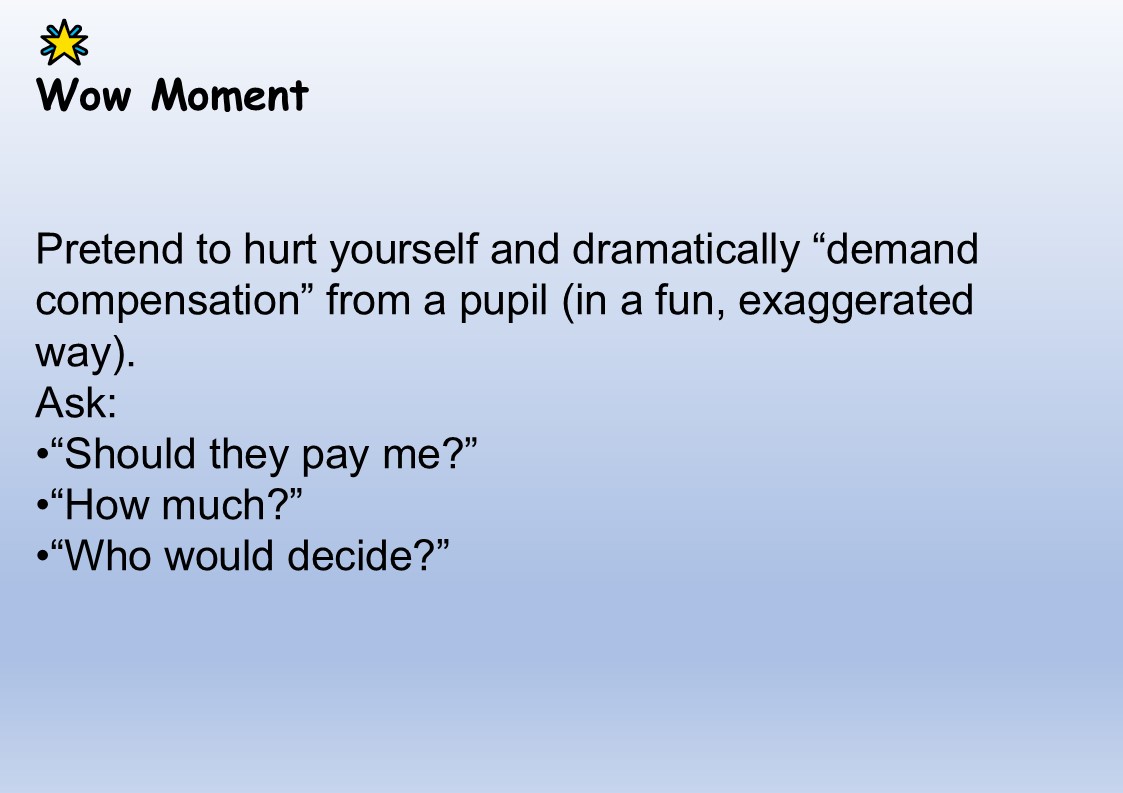 Wow Moment

Pretend to hurt yourself and dramatically “demand compensation” from a pupil (in a fun, exaggerated way).
Ask:
•“Should they pay me?”
•“How much?”
•“Who would decide?”